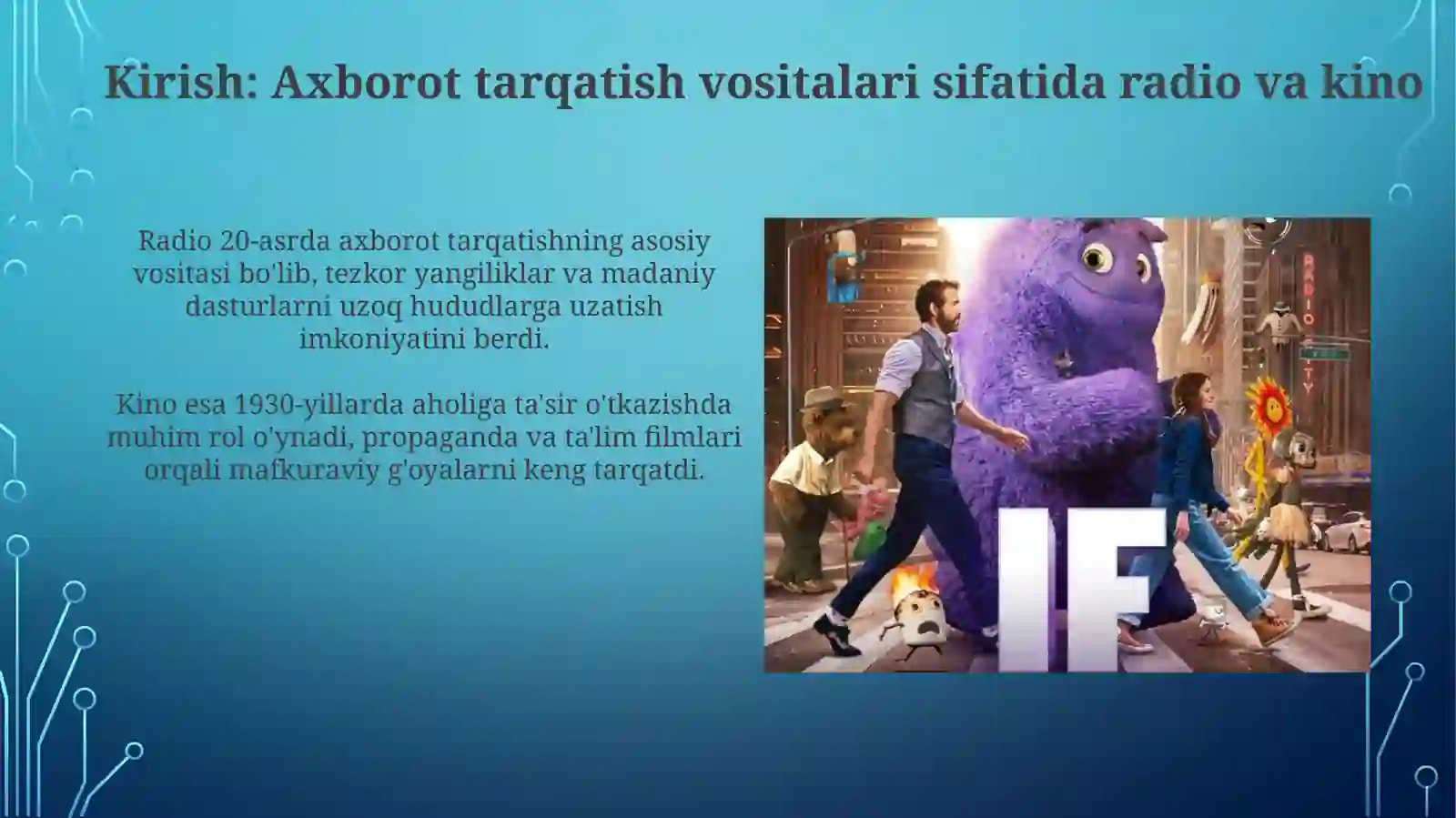 Kirish: Axborot tarqatish vositalari sifatida radio va kino

Radio 20-asrda axborot tarqatishning asosiy vositasi bo'lib, tezkor yangiliklar va madaniy dasturlarni uzoq hududlarga uzatish imkoniyatini berdi.

Kino esa 1930-yillarda aholiga ta'sir o'tkazishda muhim rol o'ynadi, propaganda va ta'lim filmlari orqali mafkuraviy g'oyalarni keng tarqatdi.

RADIO CITY

IF